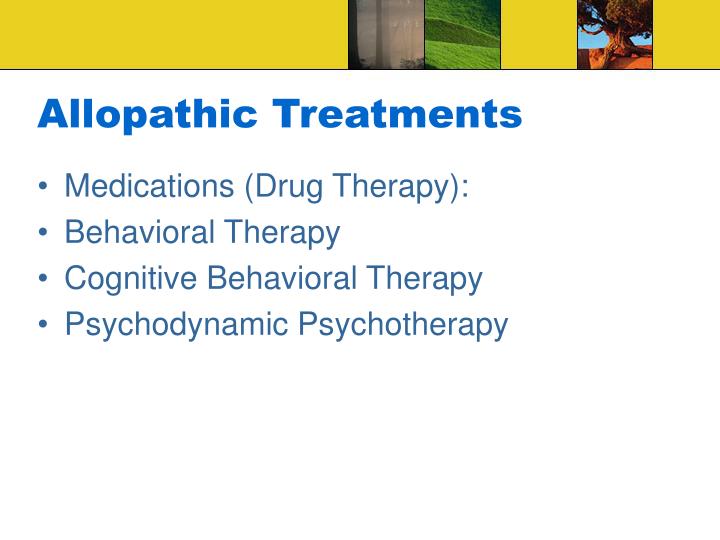 Allopathic Treatments

• Medications (Drug Therapy):
• Behavioral Therapy
• Cognitive Behavioral Therapy
• Psychodynamic Psychotherapy